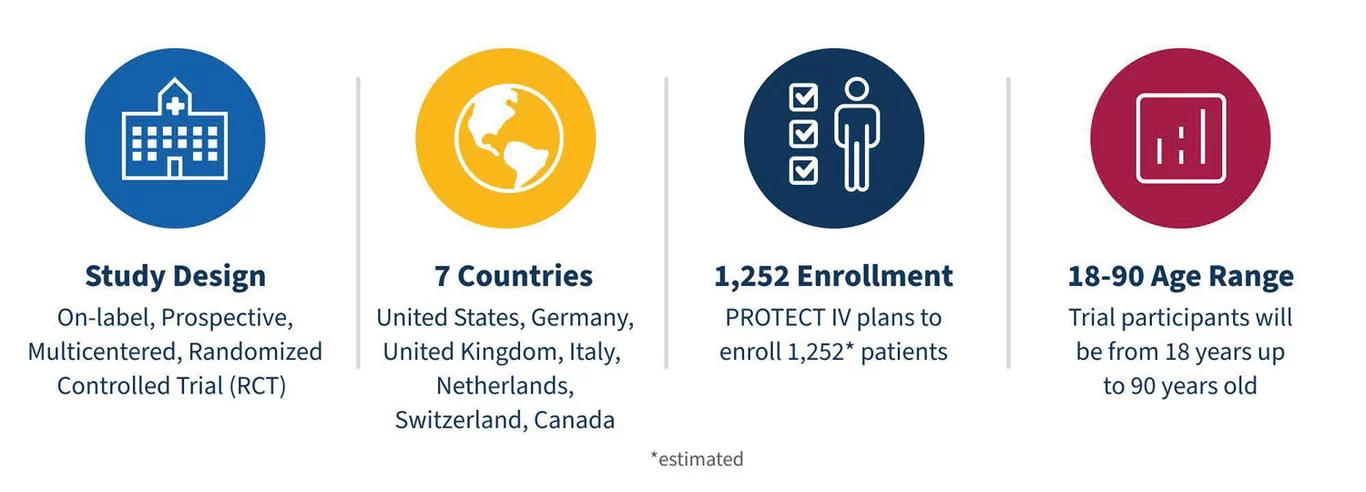 Study Design
On-label, Prospective, Multicentered, Randomized Controlled Trial (RCT)

7 Countries
United States, Germany, United Kingdom, Italy, Netherlands, Switzerland, Canada

1,252 Enrollment
PROTECT IV plans to enroll 1,252* patients

18-90 Age Range
Trial participants will be from 18 years up to 90 years old

*estimated